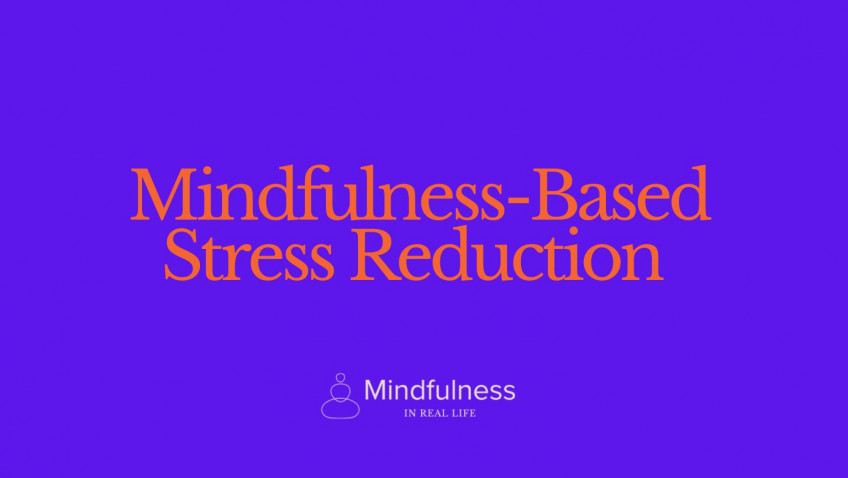 Mindfulness-Based Stress Reduction

Mindfulness
IN REAL LIFE